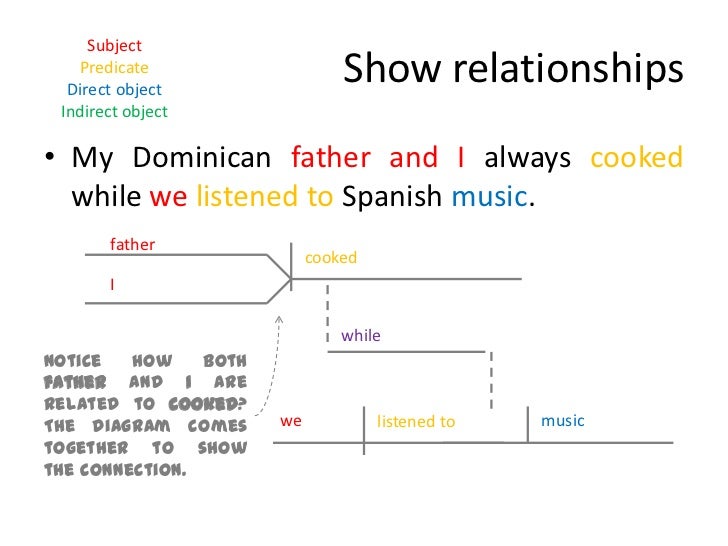 Subject
Predicate
Direct object
Indirect object

Show relationships

• My Dominican father and I always cooked while we listened to Spanish music.

father
I
cooked
while
we
listened to
music

NOTICE HOW BOTH FATHER AND I ARE RELATED TO COOKED? THE DIAGRAM COMES TOGETHER TO SHOW THE CONNECTION.